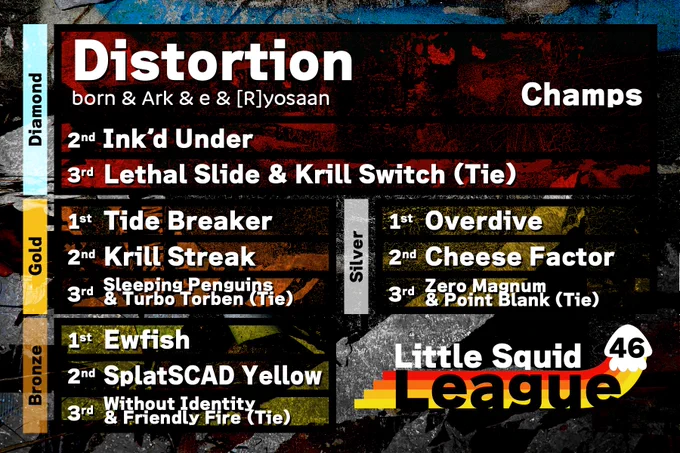 Diamond

Distortion
born & Ark & e & [R]yosaan

Champs

2nd Ink'd Under
3rd Lethal Slide & Krill Switch (Tie)

Gold

1st Tide Breaker
2nd Krill Streak
3rd Sleeping Penguins & Turbo Torben (Tie)

Silver

1st Overdive
2nd Cheese Factor
3rd Zero Magnum & Point Blank (Tie)

Bronze

1st Ewfish
2nd SplatSCAD Yellow
3rd Without Identity & Friendly Fire (Tie)

Little Squid League 46